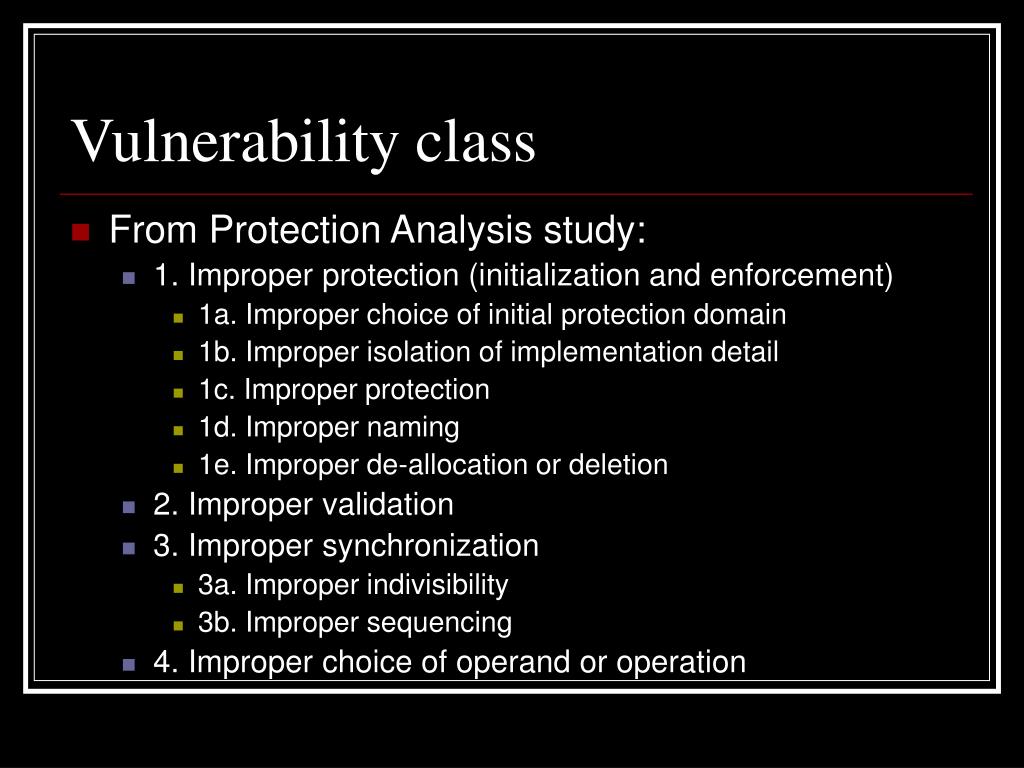 Vulnerability class

From Protection Analysis study:

1. Improper protection (initialization and enforcement)

1a. Improper choice of initial protection domain

1b. Improper isolation of implementation detail

1c. Improper protection

1d. Improper naming

1e. Improper de-allocation or deletion

2. Improper validation

3. Improper synchronization

3a. Improper indivisibility

3b. Improper sequencing

4. Improper choice of operand or operation